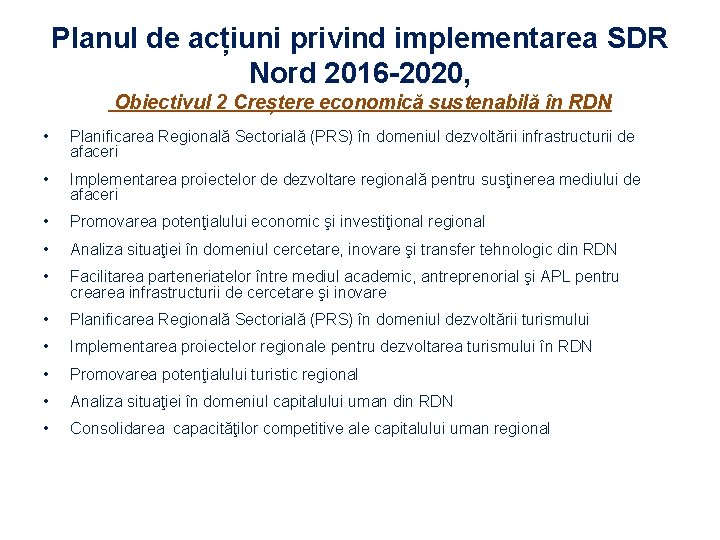 Planul de acțiuni privind implementarea SDR Nord 2016-2020,

Obiectivul 2 Creștere economică sustenabilă în RDN

• Planificarea Regională Sectorială (PRS) în domeniul dezvoltării infrastructurii de afaceri
• Implementarea proiectelor de dezvoltare regională pentru susţinerea mediului de afaceri
• Promovarea potenţialului economic şi investiţional regional
• Analiza situaţiei în domeniul cercetare, inovare şi transfer tehnologic din RDN
• Facilitarea parteneriatelor între mediul academic, antreprenorial şi APL pentru crearea infrastructurii de cercetare şi inovare
• Planificarea Regională Sectorială (PRS) în domeniul dezvoltării turismului
• Implementarea proiectelor regionale pentru dezvoltarea turismului în RDN
• Promovarea potenţialului turistic regional
• Analiza situaţiei în domeniul capitalului uman din RDN
• Consolidarea capacităţilor competitive ale capitalului uman regional